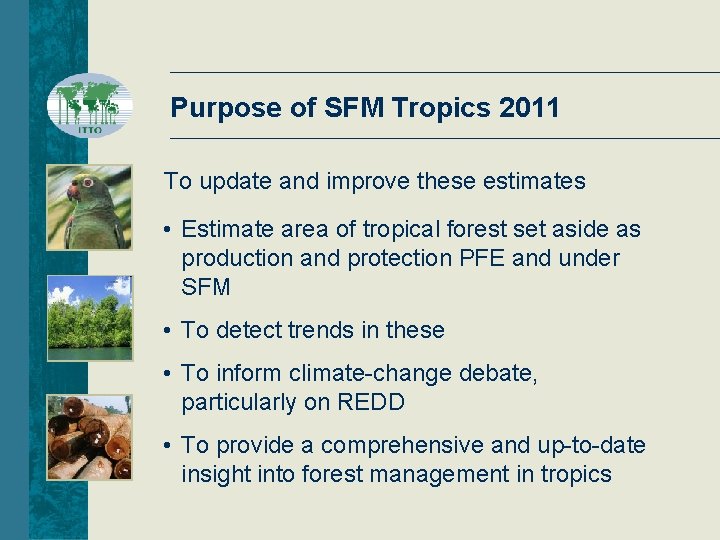 ITTO

Purpose of SFM Tropics 2011

To update and improve these estimates

• Estimate area of tropical forest set aside as production and protection PFE and under SFM

• To detect trends in these

• To inform climate-change debate, particularly on REDD

• To provide a comprehensive and up-to-date insight into forest management in tropics